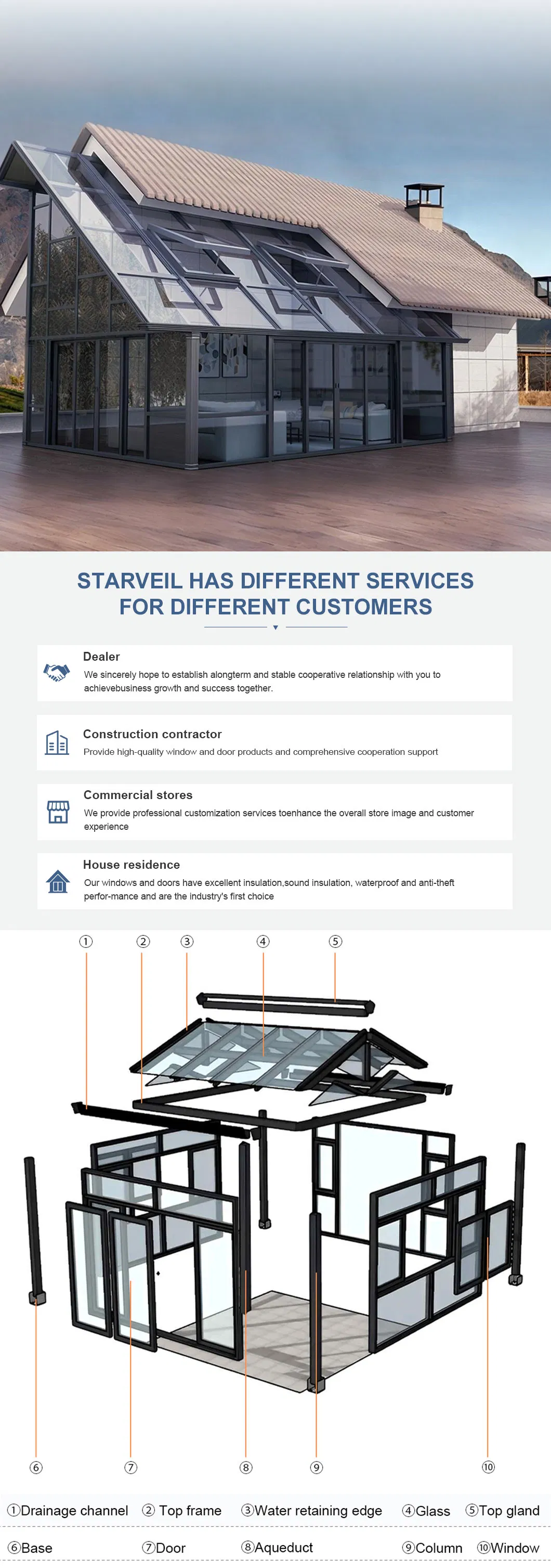 STARVEIL HAS DIFFERENT SERVICES FOR DIFFERENT CUSTOMERS

Dealer
We sincerely hope to establish alongterm and stable cooperative relationship with you to achievebusiness growth and success together.

Construction contractor
Provide high-quality window and door products and comprehensive cooperation support

Commercial stores
We provide professional customization services toenhance the overall store image and customer experience

House residence
Our windows and doors have excellent insulation,sound insulation, waterproof and anti-theft perfor-mance and are the industry's first choice

①
②
③
④
⑤
⑥
⑦
⑧
⑨
⑩

①Drainage channel ② Top frame ③Water retaining edge ④Glass ⑤Top gland
⑥Base ⑦Door ⑧Aqueduct ⑨Column ⑩Window